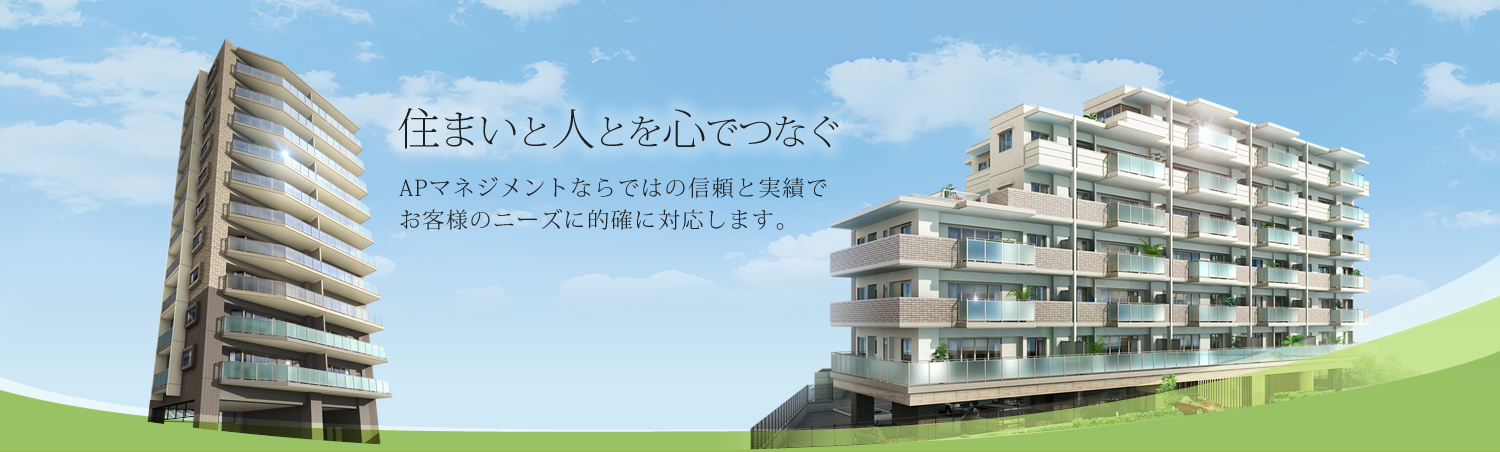 住まいと人とを心でつなぐ

APマネジメントならではの信頼と実績でお客様のニーズに的確に対応します。